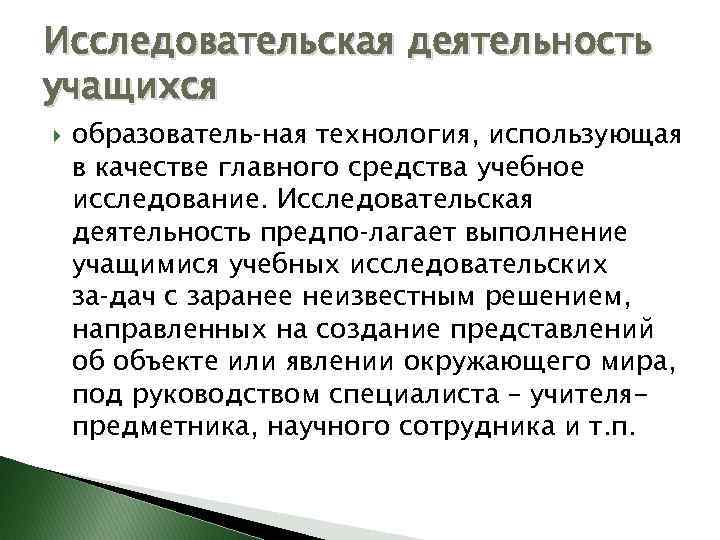 Исследовательская деятельность учащихся

образователь-ная технология, использующая в качестве главного средства учебное исследование. Исследовательская деятельность предпо-лагает выполнение учащимися учебных исследовательских за-дач с заранее неизвестным решением, направленных на создание представлений об объекте или явлении окружающего мира, под руководством специалиста – учителя-предметника, научного сотрудника и т.п.